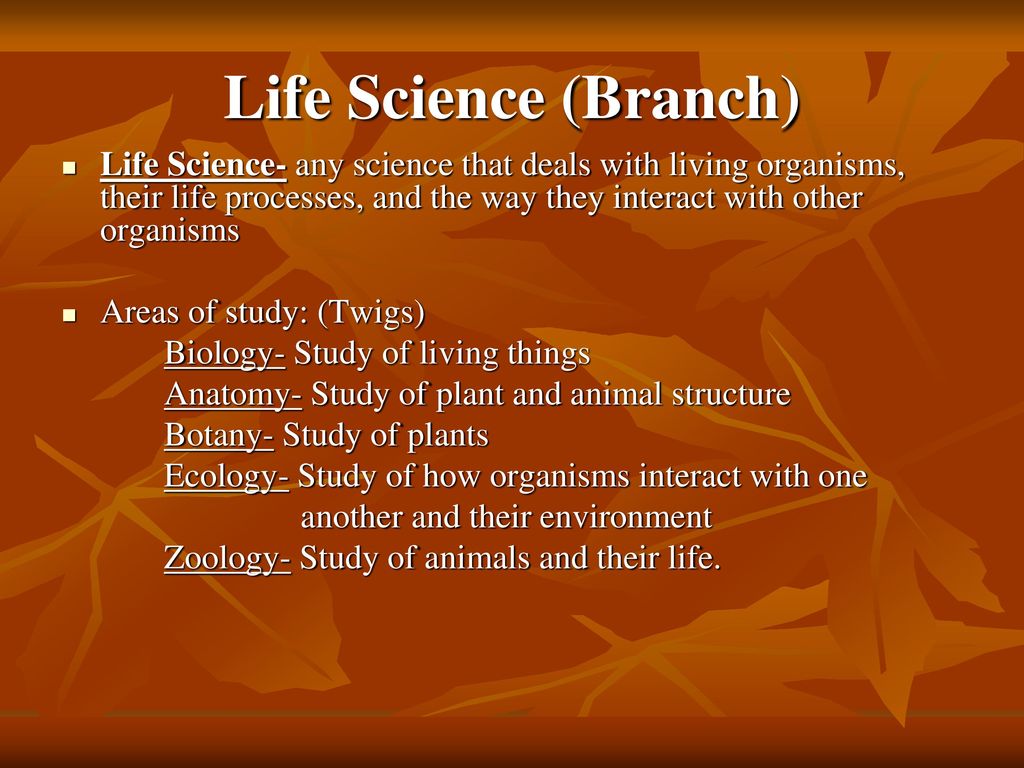 Life Science (Branch)

Life Science- any science that deals with living organisms, their life processes, and the way they interact with other organisms

Areas of study: (Twigs)
Biology- Study of living things
Anatomy- Study of plant and animal structure
Botany- Study of plants
Ecology- Study of how organisms interact with one another and their environment
Zoology- Study of animals and their life.